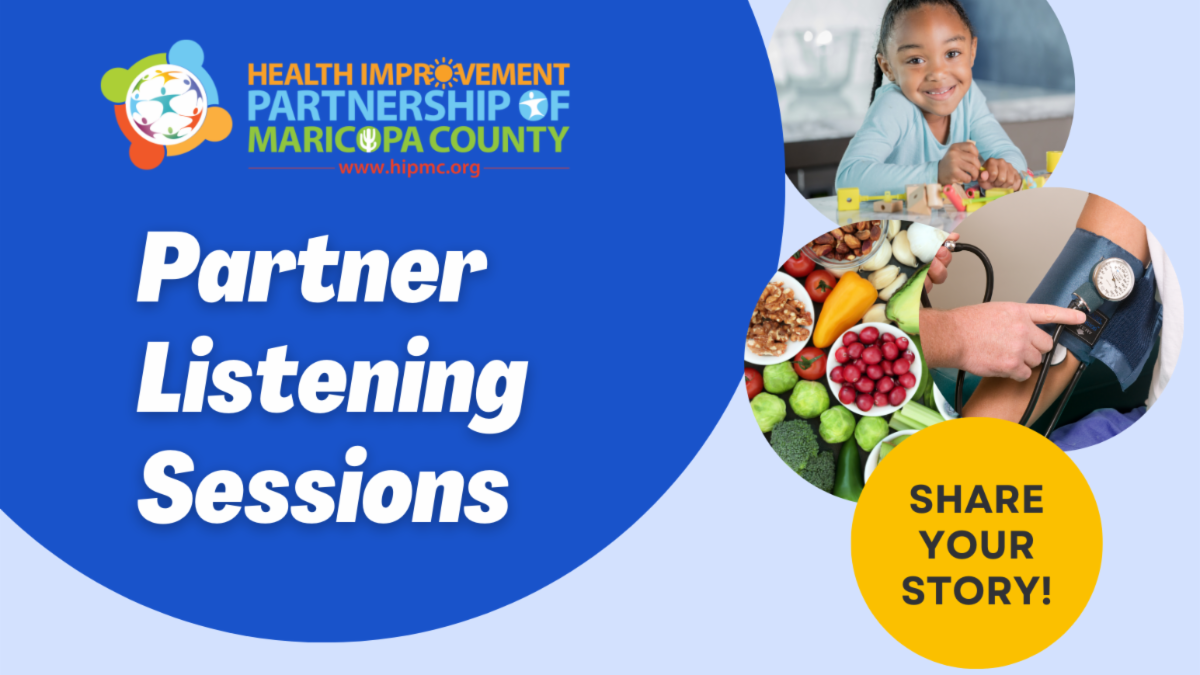 HEALTH IMPROVEMENT PARTNERSHIP OF MARICOPA COUNTY
www.hipmc.org

Partner Listening Sessions

SHARE YOUR STORY!